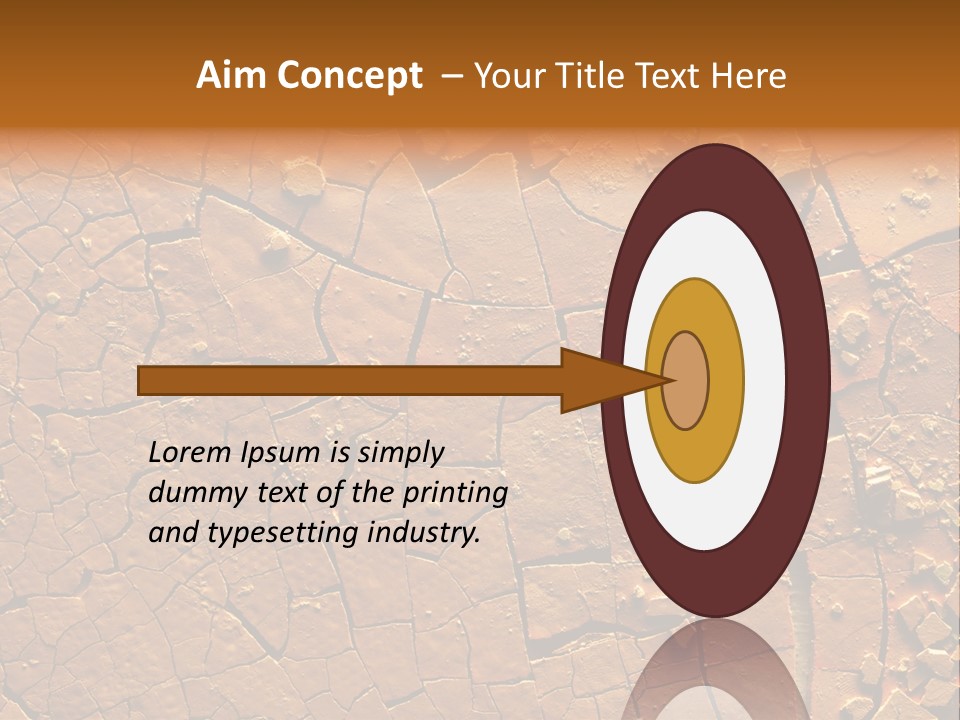 Aim Concept – Your Title Text Here

Lorem Ipsum is simply dummy text of the printing and typesetting industry.